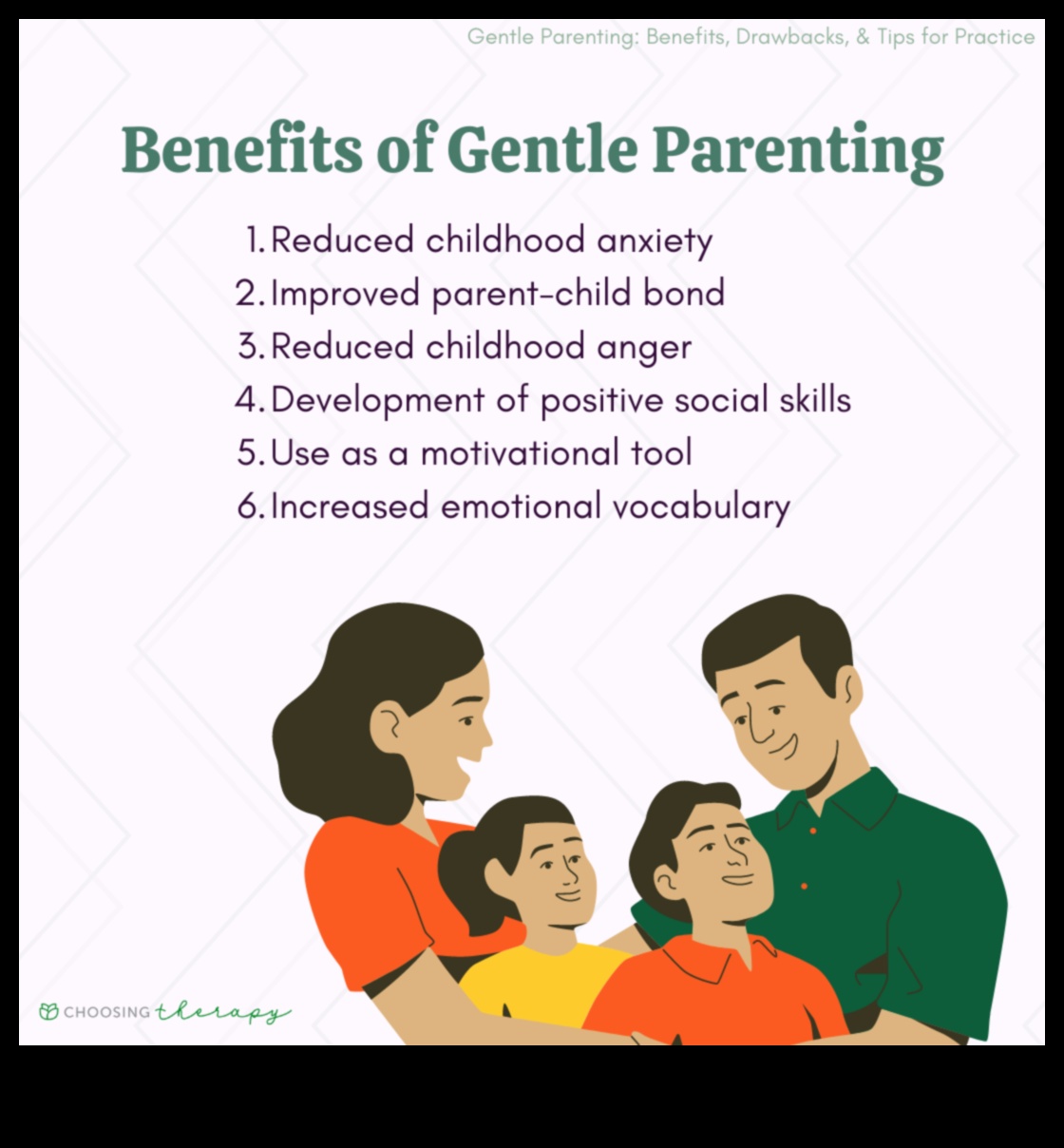 Gentle Parenting: Benefits, Drawbacks, & Tips for Practice

Benefits of Gentle Parenting

1. Reduced childhood anxiety
2. Improved parent-child bond
3. Reduced childhood anger
4. Development of positive social skills
5. Use as a motivational tool
6. Increased emotional vocabulary

CHOOSING therapy